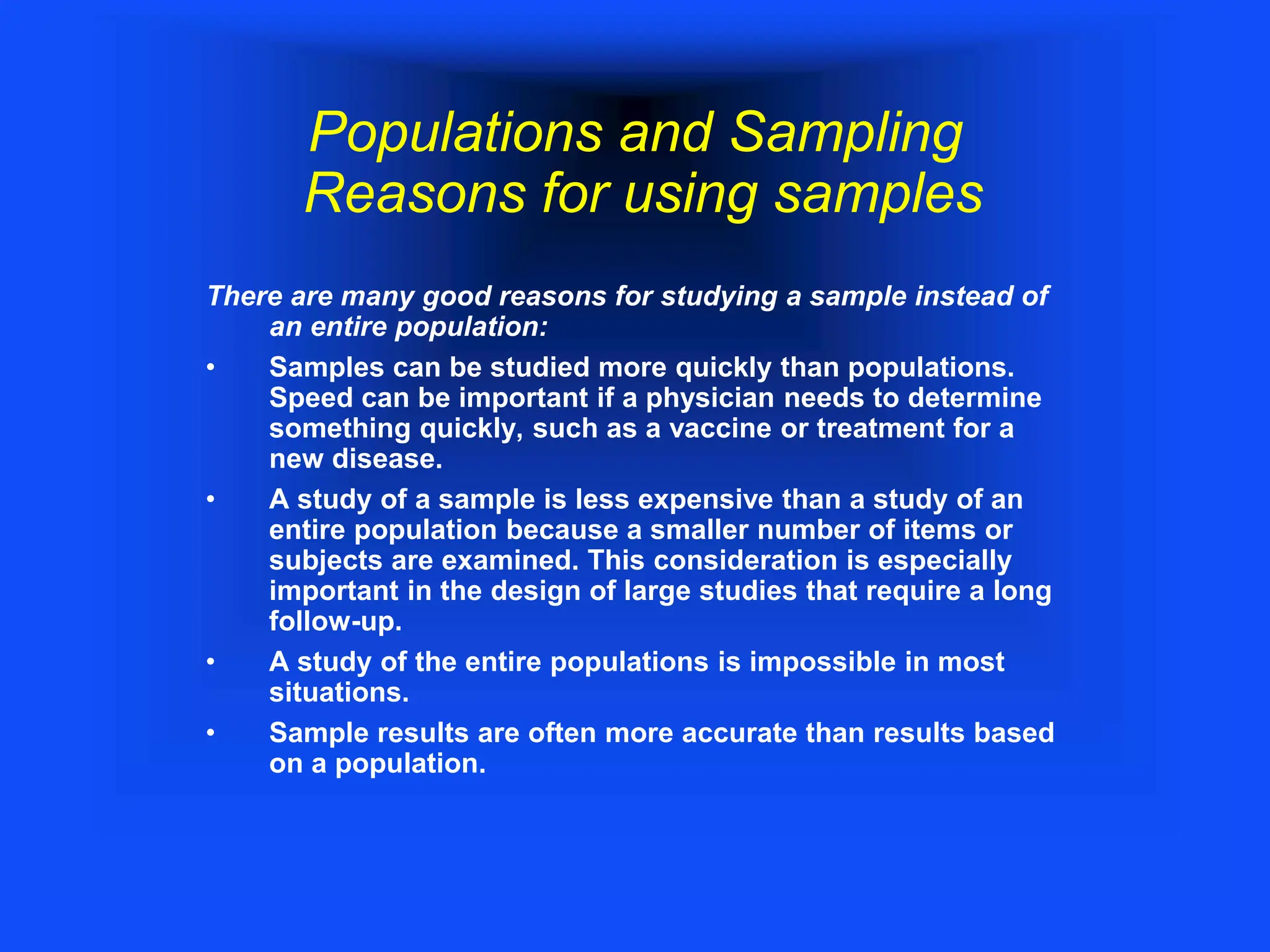 Populations and Sampling
Reasons for using samples

There are many good reasons for studying a sample instead of an entire population:

• Samples can be studied more quickly than populations. Speed can be important if a physician needs to determine something quickly, such as a vaccine or treatment for a new disease.

• A study of a sample is less expensive than a study of an entire population because a smaller number of items or subjects are examined. This consideration is especially important in the design of large studies that require a long follow-up.

• A study of the entire populations is impossible in most situations.

• Sample results are often more accurate than results based on a population.